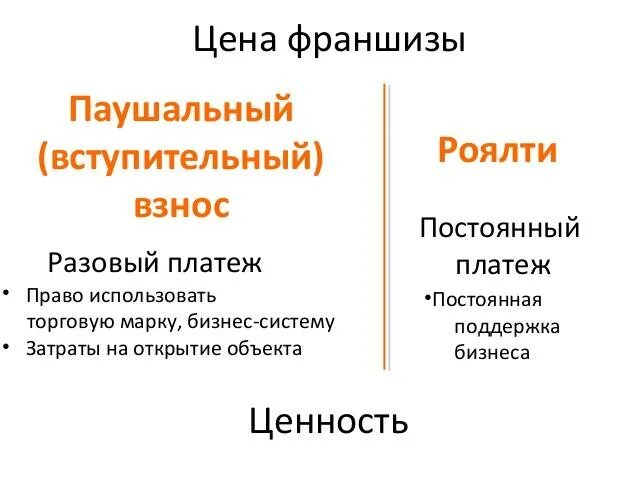 Цена франшизы

Паушальный (вступительный) взнос

Разовый платеж

• Право использовать торговую марку, бизнес-систему
• Затраты на открытие объекта

Роялти

Постоянный платеж

•Постоянная поддержка бизнеса

Ценность